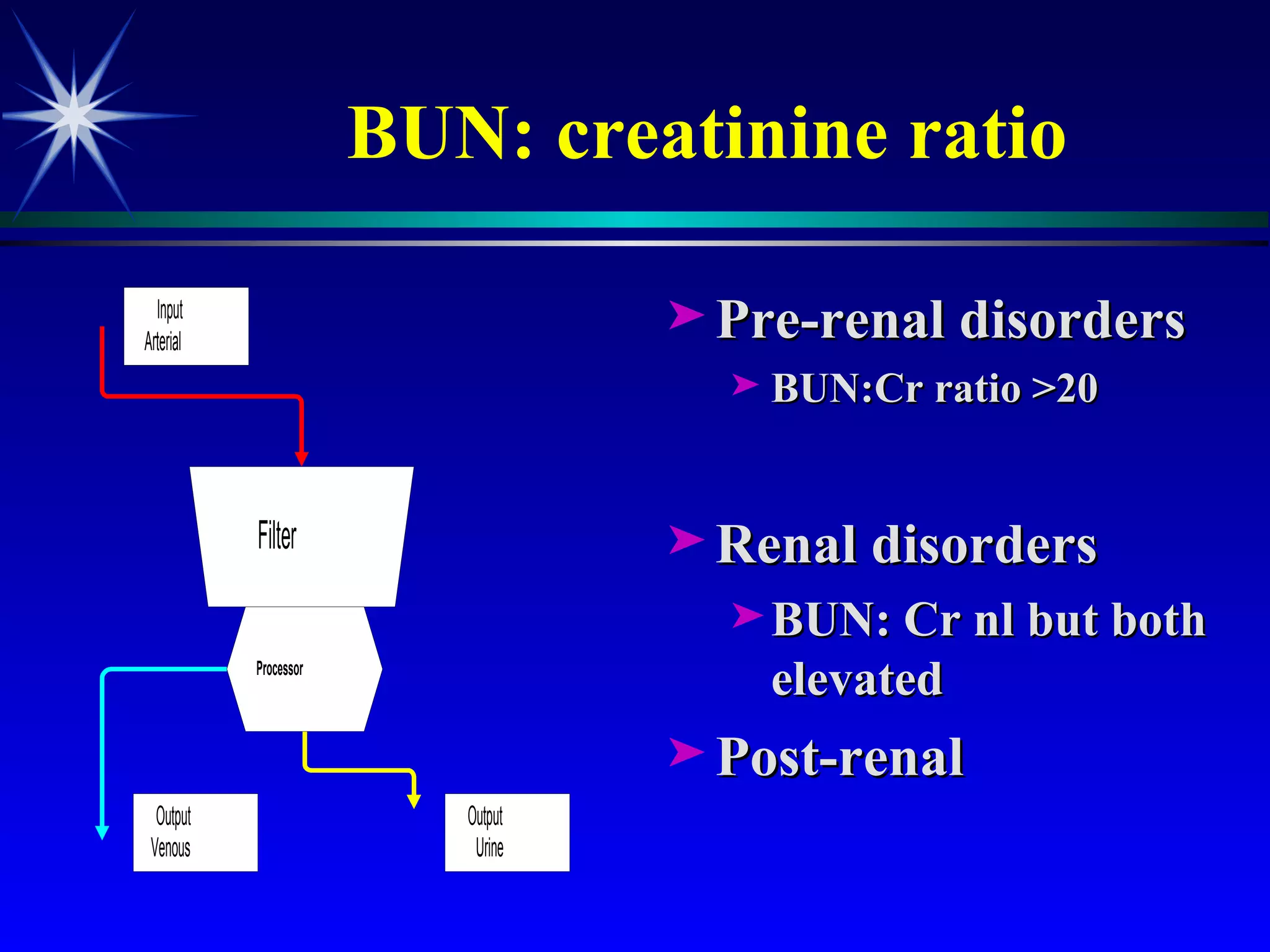 BUN: creatinine ratio

Input
Arterial

Filter

Processor

Output
Venous

Output
Urine

➤ Pre-renal disorders
➤ BUN:Cr ratio >20

➤ Renal disorders
➤ BUN: Cr nl but both elevated

➤ Post-renal